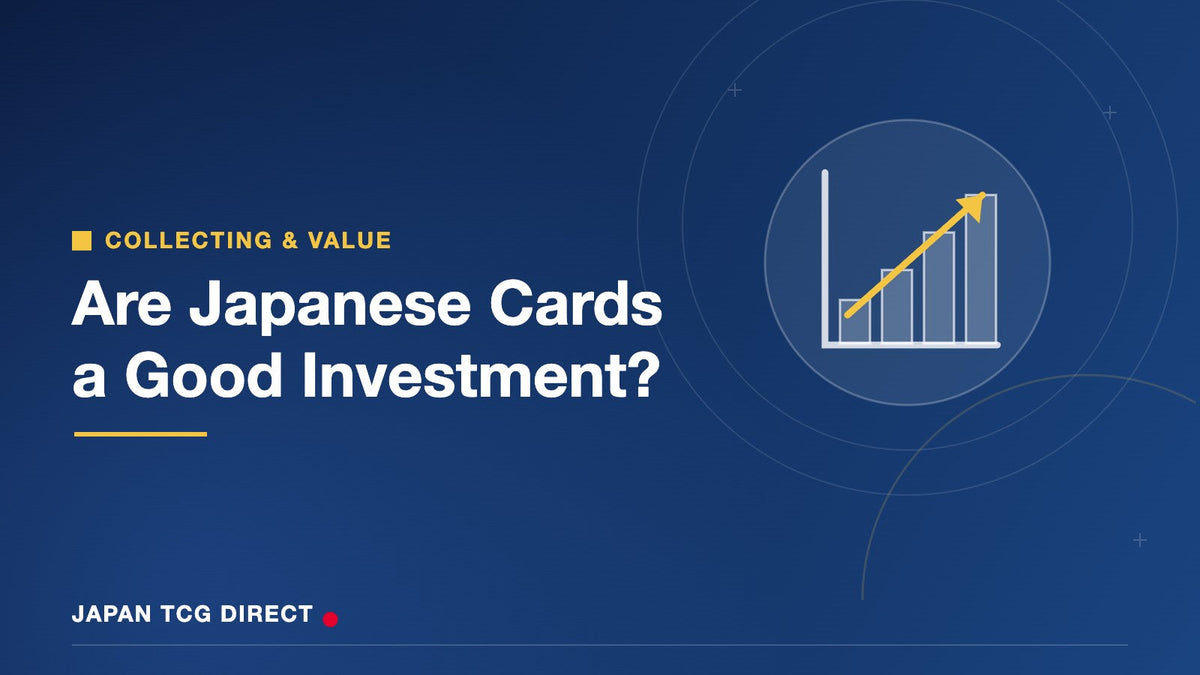 COLLECTING & VALUE

Are Japanese Cards a Good Investment?

JAPAN TCG DIRECT